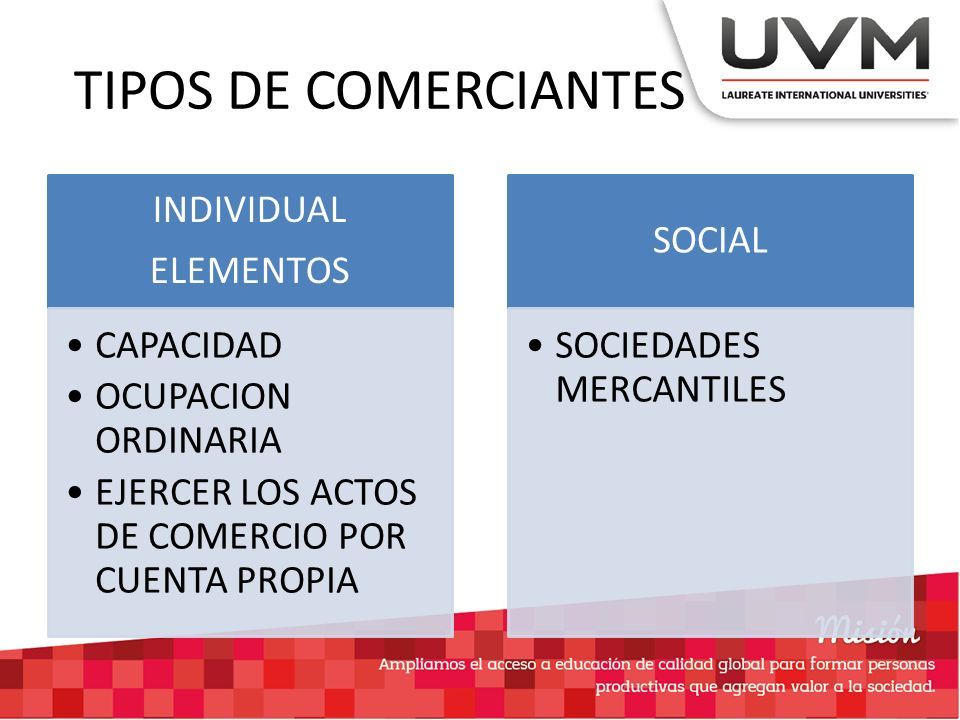 TIPOS DE COMERCIANTES

UVM
LAUREATE INTERNATIONAL UNIVERSITIES

INDIVIDUAL
ELEMENTOS

• CAPACIDAD
• OCUPACION ORDINARIA
• EJERCER LOS ACTOS DE COMERCIO POR CUENTA PROPIA

SOCIAL

• SOCIEDADES MERCANTILES

Misión
Ampliamos el acceso a educación de calidad global para formar personas productivas que agregan valor a la sociedad.